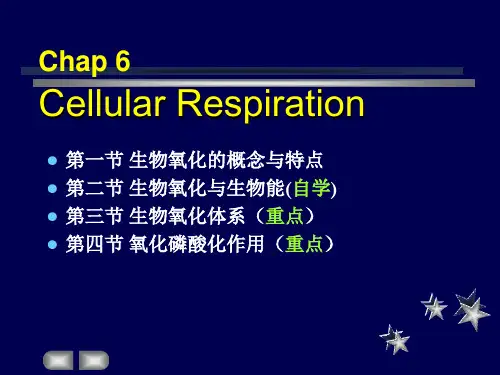 Chap 6
Cellular Respiration

- 第一节 生物氧化的概念与特点
- 第二节 生物氧化与生物能(自学)
- 第三节 生物氧化体系（重点）
- 第四节 氧化磷酸化作用（重点）